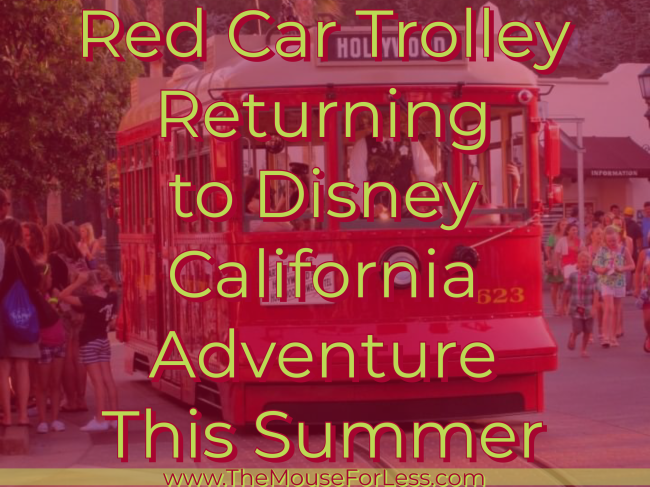 Red Car Trolley Returning to Disney California Adventure This Summer

HOLLYWOOD

INFORMATION

623

www.TheMouseForLess.com